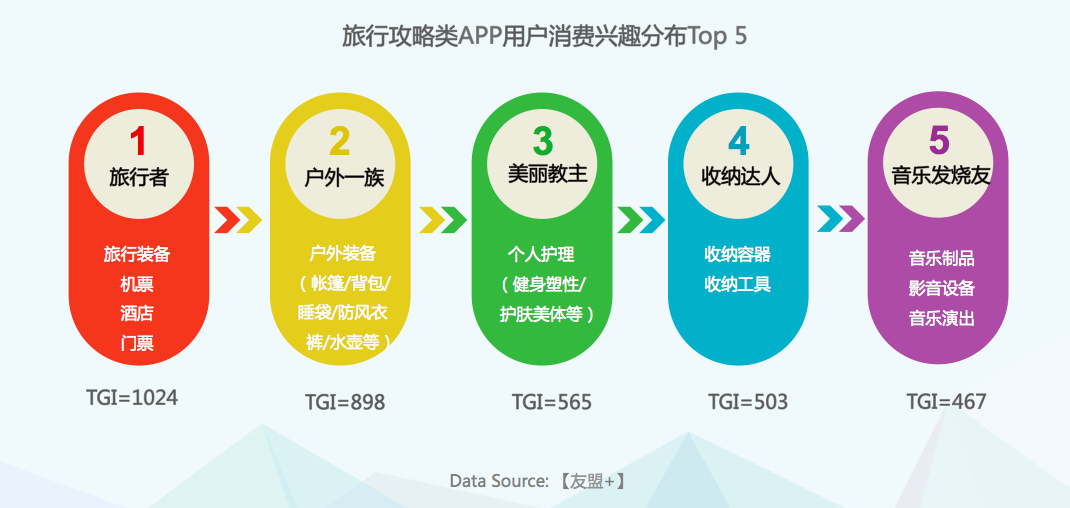 旅行攻略类APP用户消费兴趣分布Top 5

1
旅行者
旅行装备
机票
酒店
门票
TGI=1024

2
户外一族
户外装备
（帐篷/背包/睡袋/防风衣裤/水壶等）
TGI=898

3
美丽教主
个人护理
（健身塑性/护肤美体等）
TGI=565

4
收纳达人
收纳容器
收纳工具
TGI=503

5
音乐发烧友
音乐制品
影音设备
音乐演出
TGI=467

Data Source: 【友盟+】